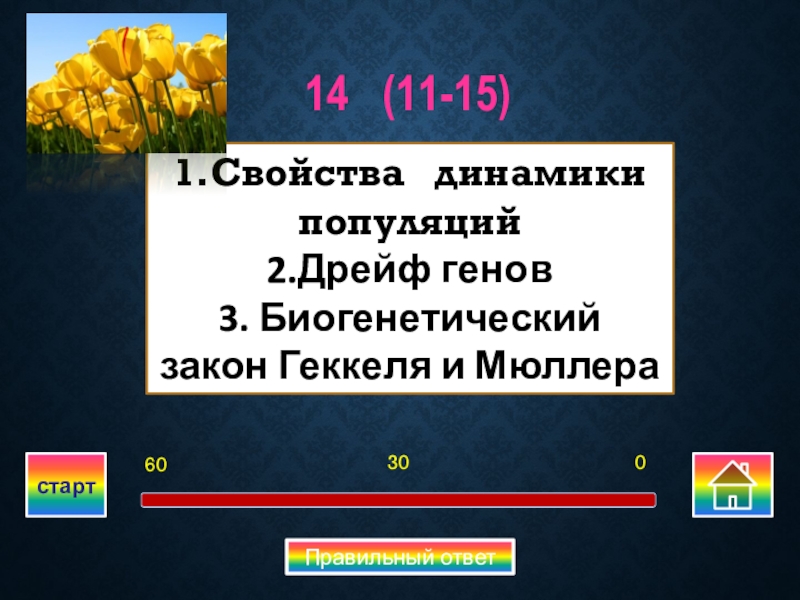 14 (11-15)

1. Свойства динамики популяций
2.Дрейф генов
3. Биогенетический закон Геккеля и Мюллера

старт

60

30

0

Правильный ответ